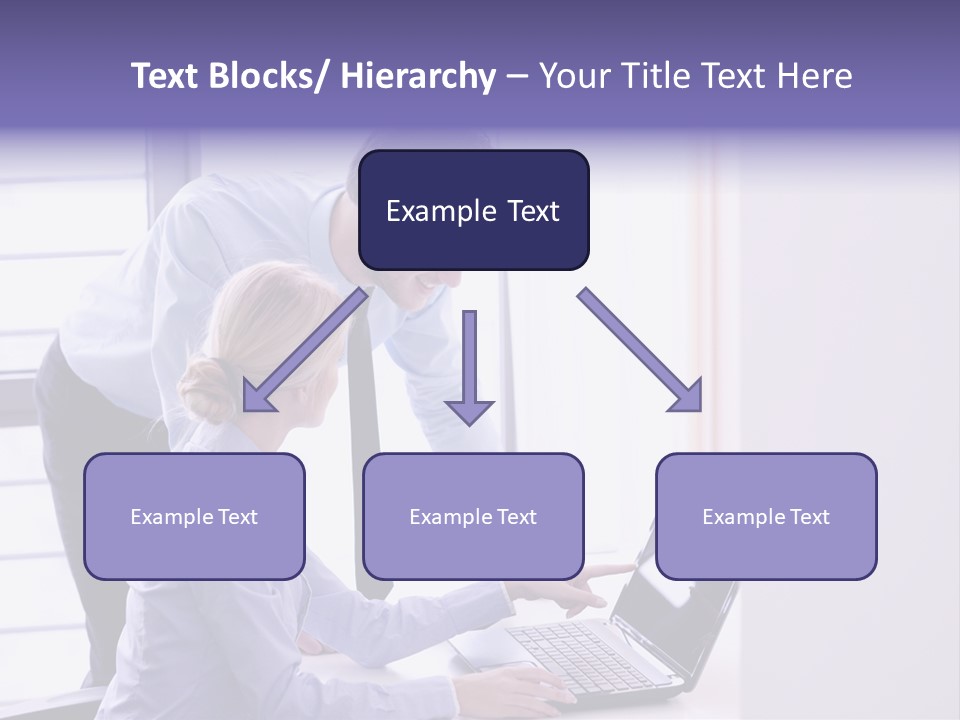 Text Blocks/ Hierarchy – Your Title Text Here

Example Text

Example Text

Example Text

Example Text